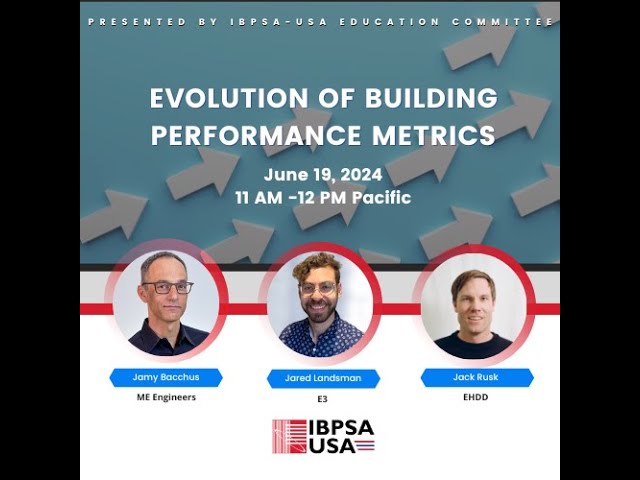 PRESENTED BY IBPSA-USA EDUCATION COMMITTEE

EVOLUTION OF BUILDING PERFORMANCE METRICS

June 19, 2024
11 AM -12 PM Pacific

Jamy Bacchus
ME Engineers

Jared Landsman
E3

Jack Rusk
EHDD

IBPSA USA